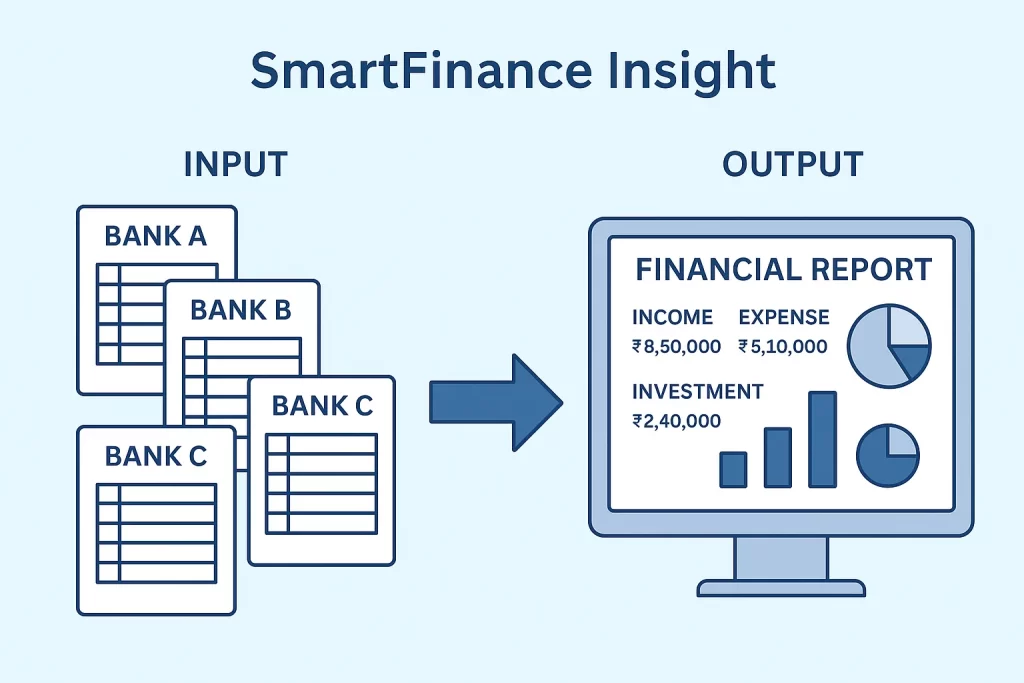 SmartFinance Insight

INPUT

BANK A

BANK B

BANK C

BANK C

OUTPUT

FINANCIAL REPORT

INCOME
₹8,50,000

EXPENSE
₹5,10,000

INVESTMENT
₹2,40,000